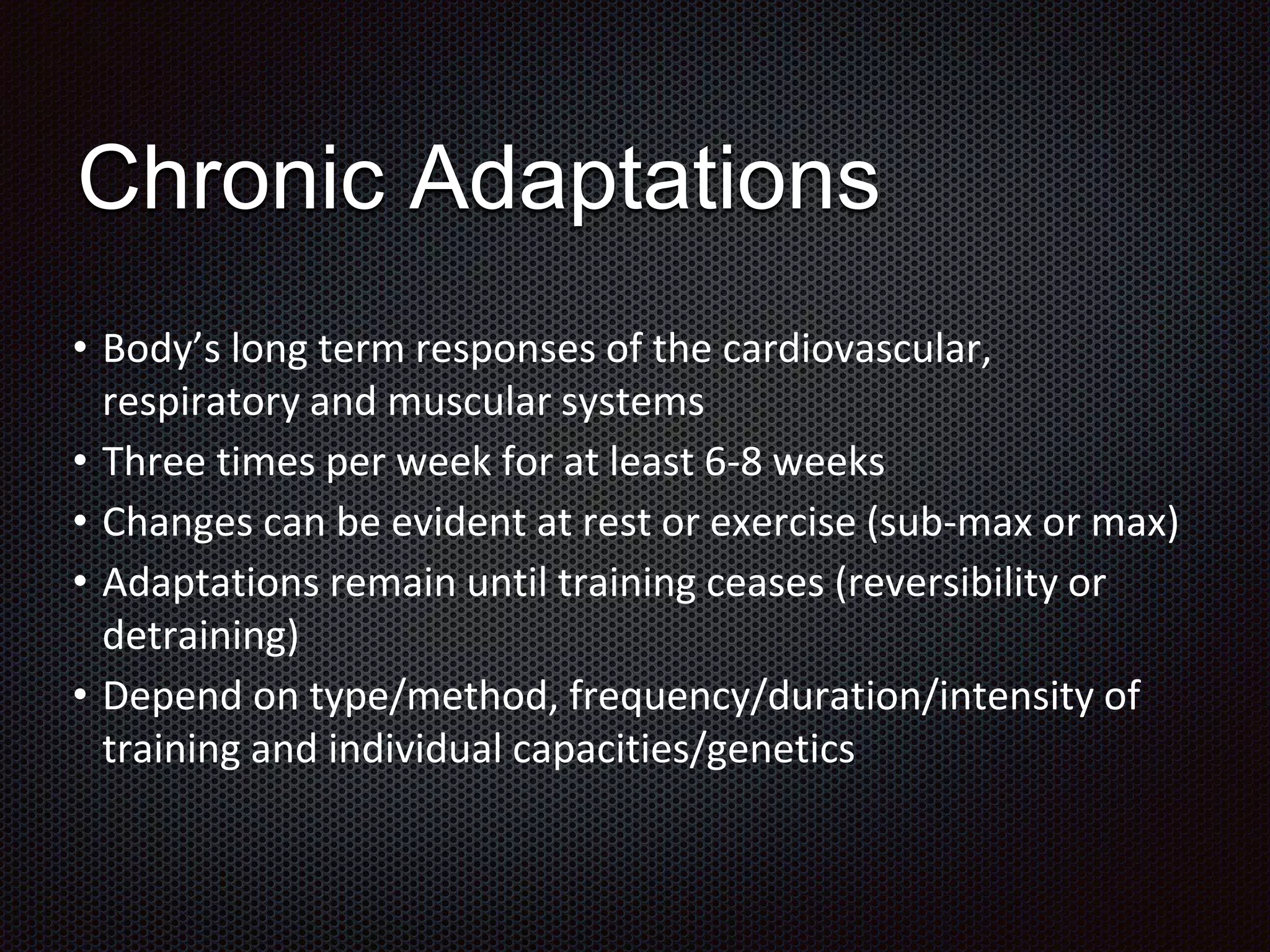 Chronic Adaptations

• Body’s long term responses of the cardiovascular, respiratory and muscular systems
• Three times per week for at least 6-8 weeks
• Changes can be evident at rest or exercise (sub-max or max)
• Adaptations remain until training ceases (reversibility or detraining)
• Depend on type/method, frequency/duration/intensity of training and individual capacities/genetics